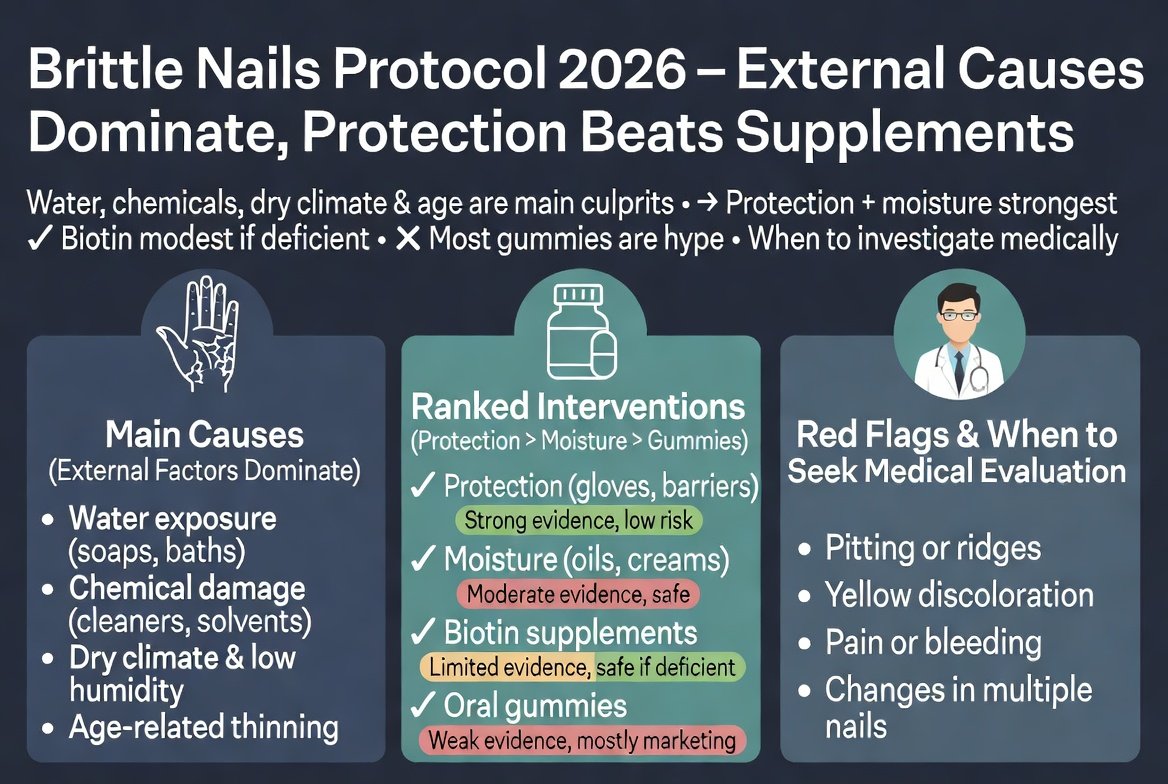 Brittle Nails Protocol 2026 – External Causes Dominate, Protection Beats Supplements

Water, chemicals, dry climate & age are main culprits • → Protection + moisture strongest
✓ Biotin modest if deficient • ✕ Most gummies are hype • When to investigate medically

Main Causes
(External Factors Dominate)

• Water exposure (soaps, baths)
• Chemical damage (cleaners, solvents)
• Dry climate & low humidity
• Age-related thinning

Ranked Interventions
(Protection > Moisture > Gummies)

✓ Protection (gloves, barriers)
Strong evidence, low risk
✓ Moisture (oils, creams)
Moderate evidence, safe
✓ Biotin supplements
Limited evidence, safe if deficient
✓ Oral gummies
Weak evidence, mostly marketing

Red Flags & When to Seek Medical Evaluation

• Pitting or ridges
• Yellow discoloration
• Pain or bleeding
• Changes in multiple nails